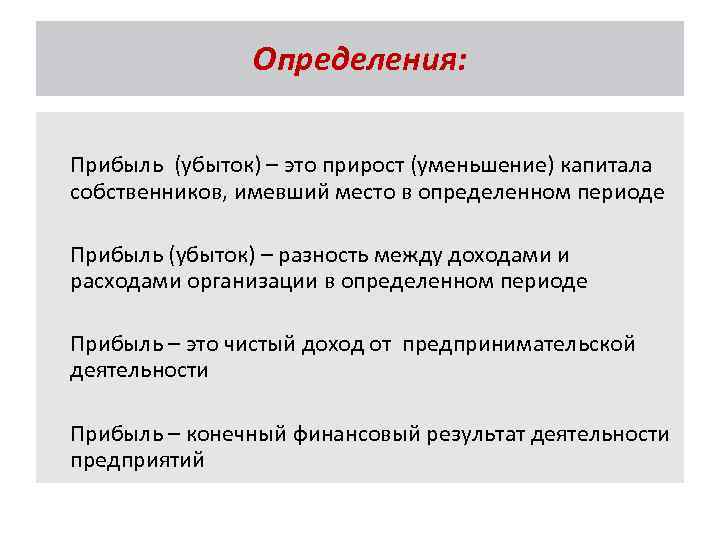 Определения:

Прибыль (убыток) – это прирост (уменьшение) капитала собственников, имевший место в определенном периоде

Прибыль (убыток) – разность между доходами и расходами организации в определенном периоде

Прибыль – это чистый доход от предпринимательской деятельности

Прибыль – конечный финансовый результат деятельности предприятий